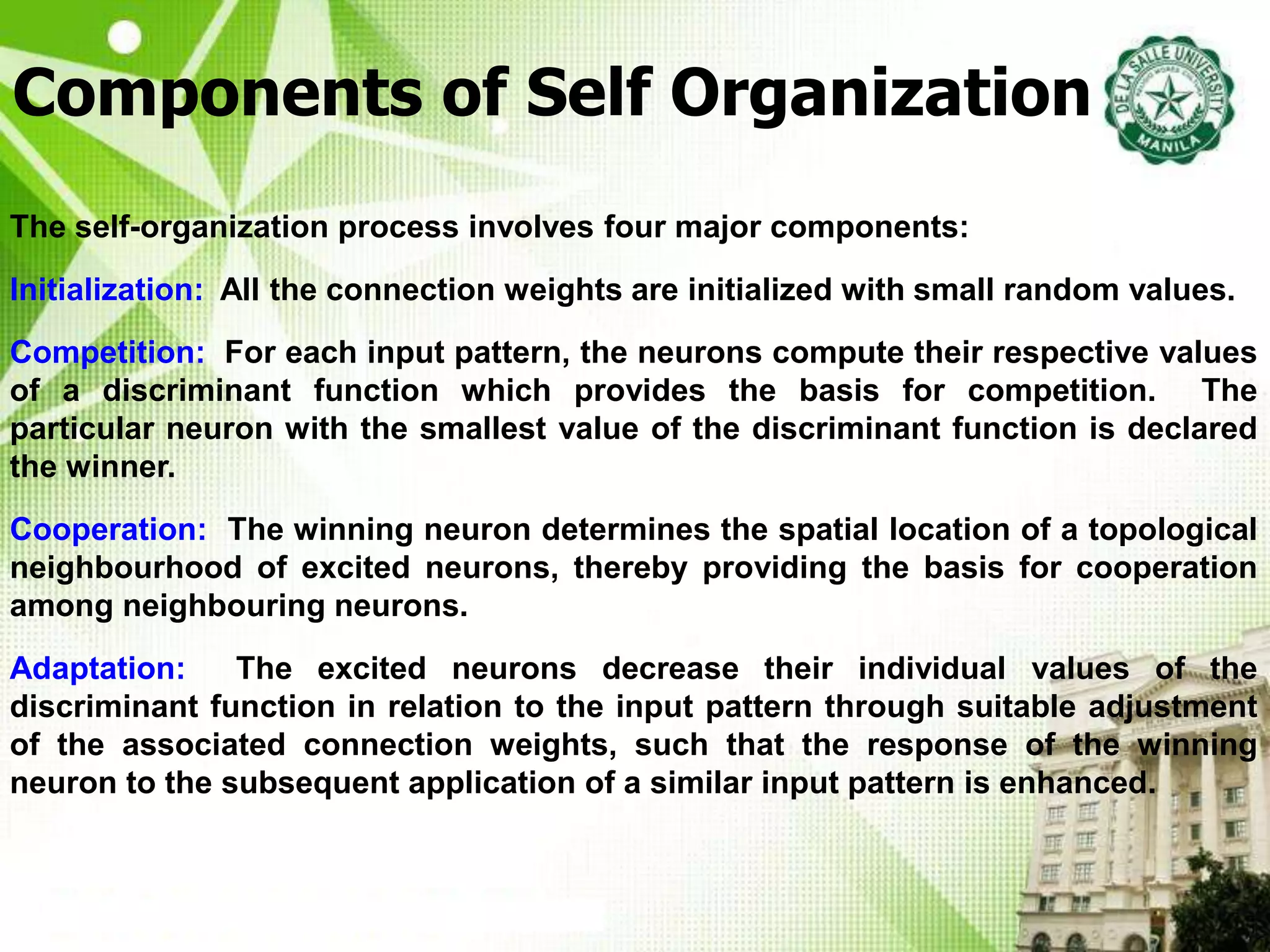 Components of Self Organization

DE LA SALLE UNIVERSITY
MANILA

The self-organization process involves four major components:

Initialization: All the connection weights are initialized with small random values.

Competition: For each input pattern, the neurons compute their respective values of a discriminant function which provides the basis for competition. The particular neuron with the smallest value of the discriminant function is declared the winner.

Cooperation: The winning neuron determines the spatial location of a topological neighbourhood of excited neurons, thereby providing the basis for cooperation among neighbouring neurons.

Adaptation: The excited neurons decrease their individual values of the discriminant function in relation to the input pattern through suitable adjustment of the associated connection weights, such that the response of the winning neuron to the subsequent application of a similar input pattern is enhanced.